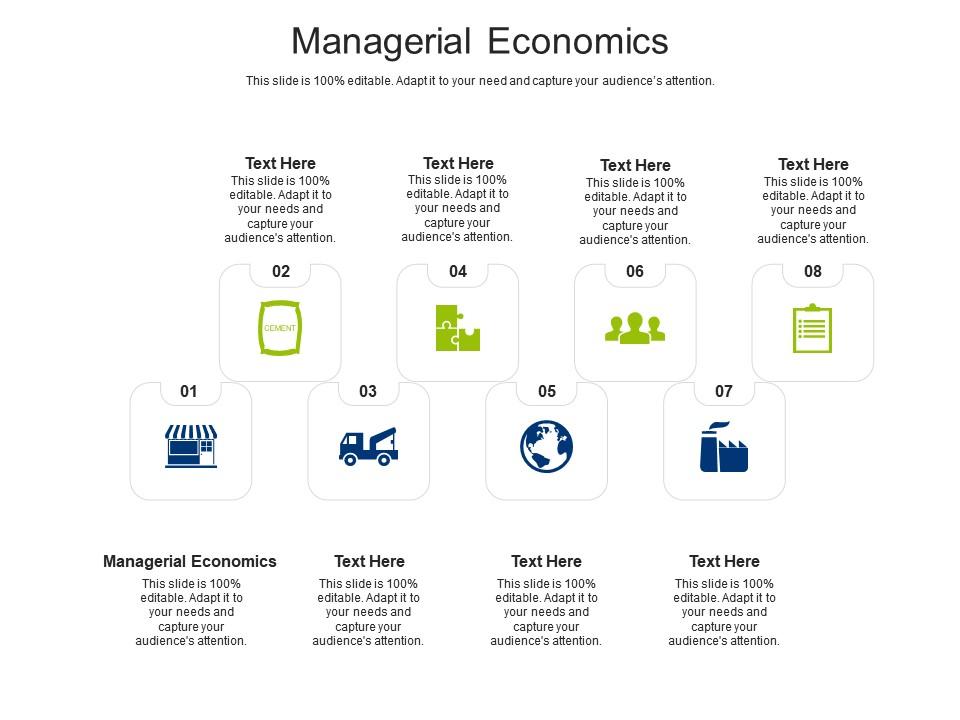 Managerial Economics

This slide is 100% editable. Adapt it to your need and capture your audience's attention.

Text Here
This slide is 100% editable. Adapt it to your needs and capture your audience's attention.

Text Here
This slide is 100% editable. Adapt it to your needs and capture your audience's attention.

Text Here
This slide is 100% editable. Adapt it to your needs and capture your audience's attention.

Text Here
This slide is 100% editable. Adapt it to your needs and capture your audience's attention.

02

CEMENT

04

06

08

01

03

05

07

Managerial Economics
This slide is 100% editable. Adapt it to your needs and capture your audience's attention.

Text Here
This slide is 100% editable. Adapt it to your needs and capture your audience's attention.

Text Here
This slide is 100% editable. Adapt it to your needs and capture your audience's attention.

Text Here
This slide is 100% editable. Adapt it to your needs and capture your audience's attention.